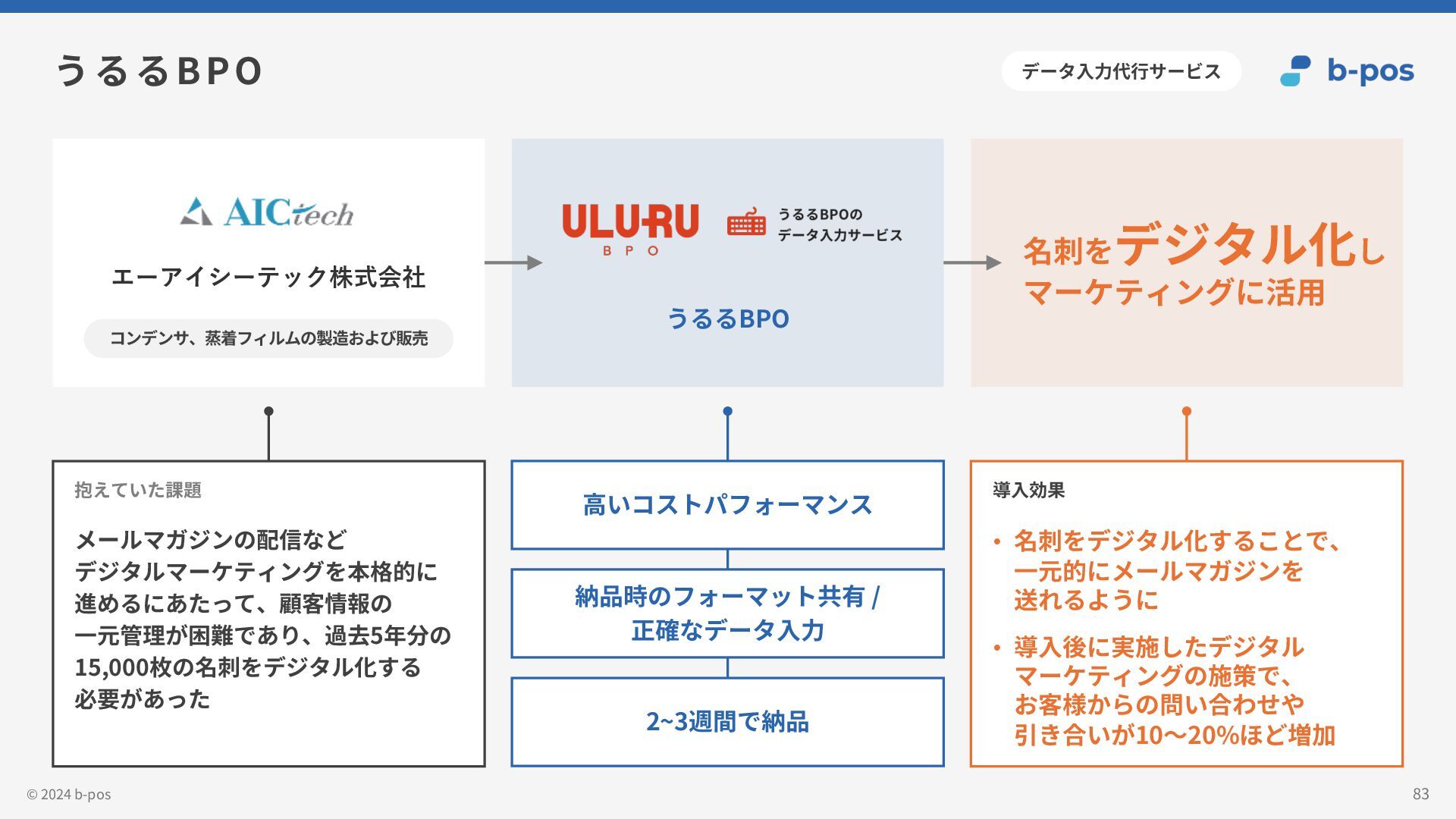 うるるBPO

データ入力代行サービス

b-pos

AICtech

エーアイシーテック株式会社

コンデンサ、蒸着フィルムの製造および販売

ULURU BPO

うるるBPOの データ入力サービス

うるるBPO

名刺をデジタル化し マーケティングに活用

抱えていた課題

メールマガジンの配信など デジタルマーケティングを本格的に 進めるにあたって、顧客情報の 一元管理が困難であり、過去5年分の 15,000枚の名刺をデジタル化する 必要があった

高いコストパフォーマンス

納品時のフォーマット共有 / 正確なデータ入力

2~3週間で納品

導入効果

• 名刺をデジタル化することで、 一元的にメールマガジンを 送れるように

• 導入後に実施したデジタル マーケティングの施策で、 お客様からの問い合わせや 引き合いが10〜20%ほど増加

© 2024 b-pos

83